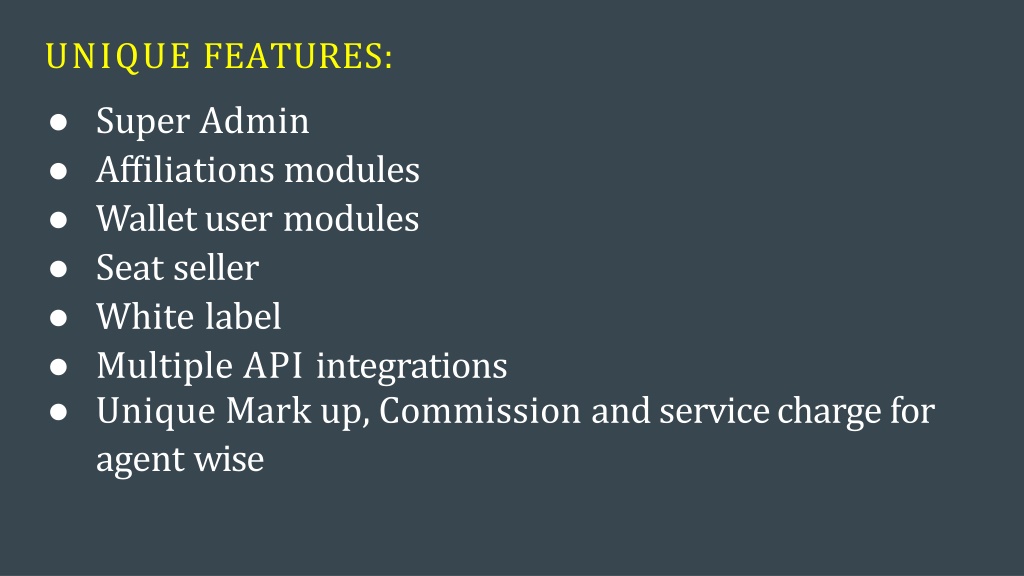 UNIQUE FEATURES:

● Super Admin
● Affiliations modules
● Wallet user modules
● Seat seller
● White label
● Multiple API integrations
● Unique Mark up, Commission and service charge for agent wise